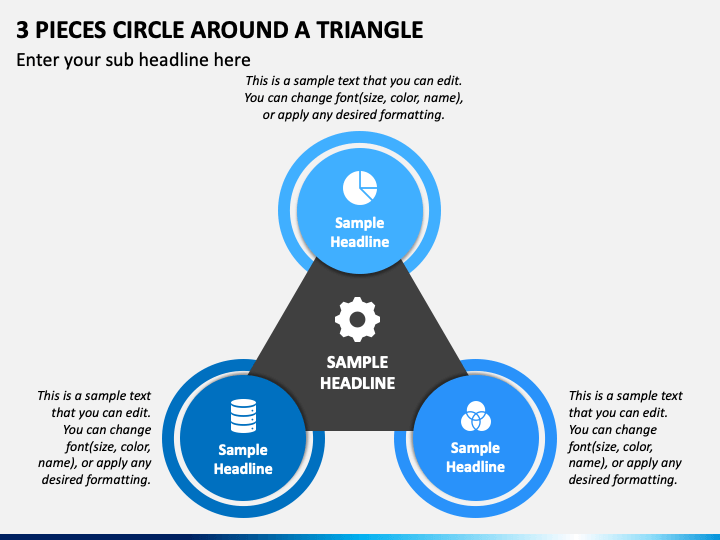 3 PIECES CIRCLE AROUND A TRIANGLE

Enter your sub headline here

This is a sample text that you can edit. You can change font(size, color, name), or apply any desired formatting.

Sample Headline

SAMPLE HEADLINE

This is a sample text that you can edit. You can change font(size, color, name), or apply any desired formatting.

Sample Headline

Sample Headline

This is a sample text that you can edit. You can change font(size, color, name), or apply any desired formatting.